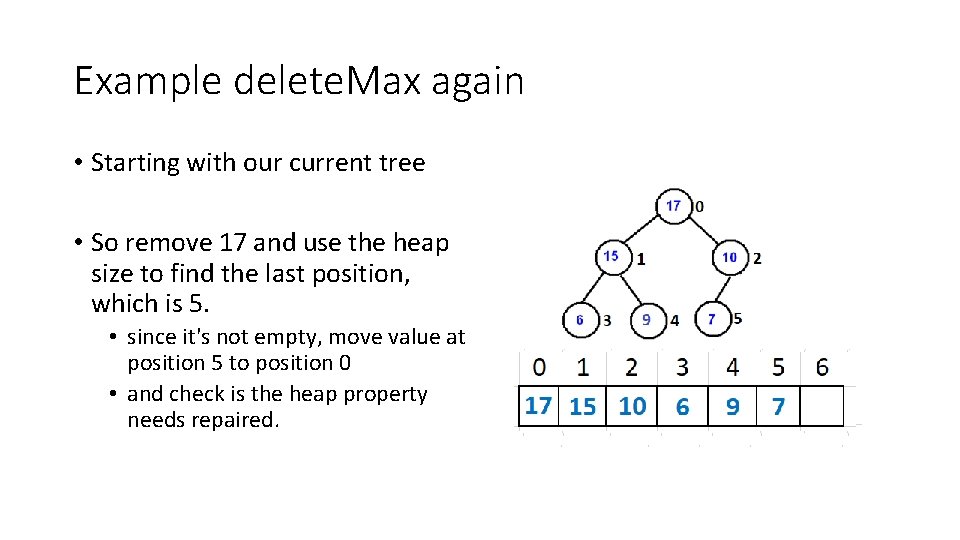 Example deleteMax again

• Starting with our current tree

• So remove 17 and use the heap size to find the last position, which is 5.
  • since it's not empty, move value at position 5 to position 0
  • and check is the heap property needs repaired.

17 0
15 1
10 2
6 3
9 4
7 5

| 0 | 1 | 2 | 3 | 4 | 5 | 6 |
|---|---|---|---|---|---|---|
| 17 | 15 | 10 | 6 | 9 | 7 |  |